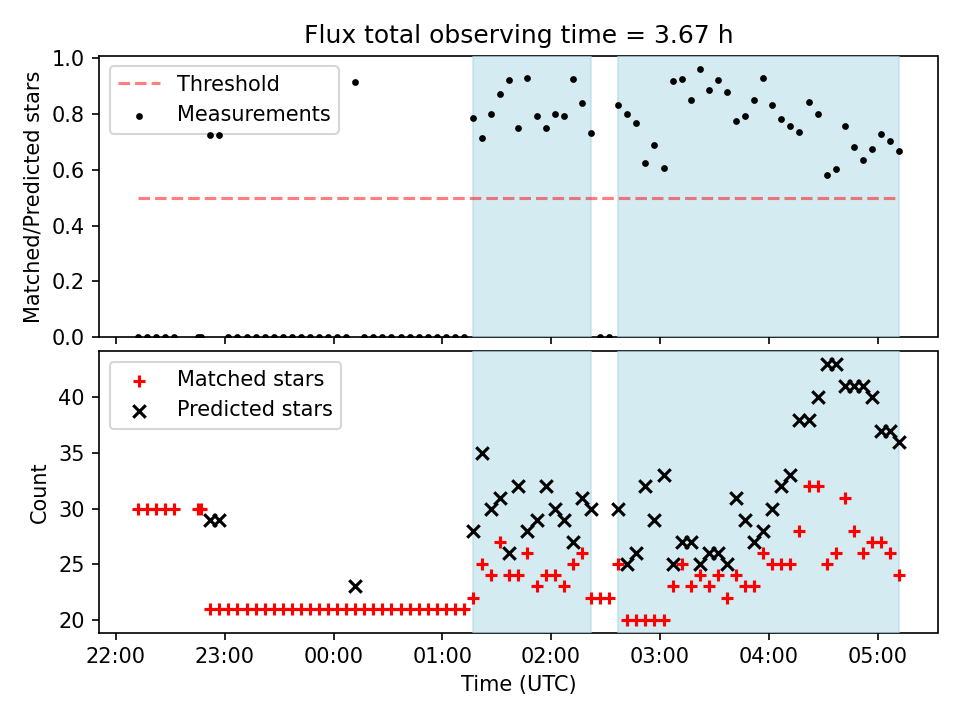 Flux total observing time = 3.67 h

Matched/Predicted stars

1.0
0.8
0.6
0.4
0.2
0.0

Threshold
Measurements

Count

40
35
30
25
20

Matched stars
Predicted stars

22:00
23:00
00:00
01:00
02:00
03:00
04:00
05:00

Time (UTC)